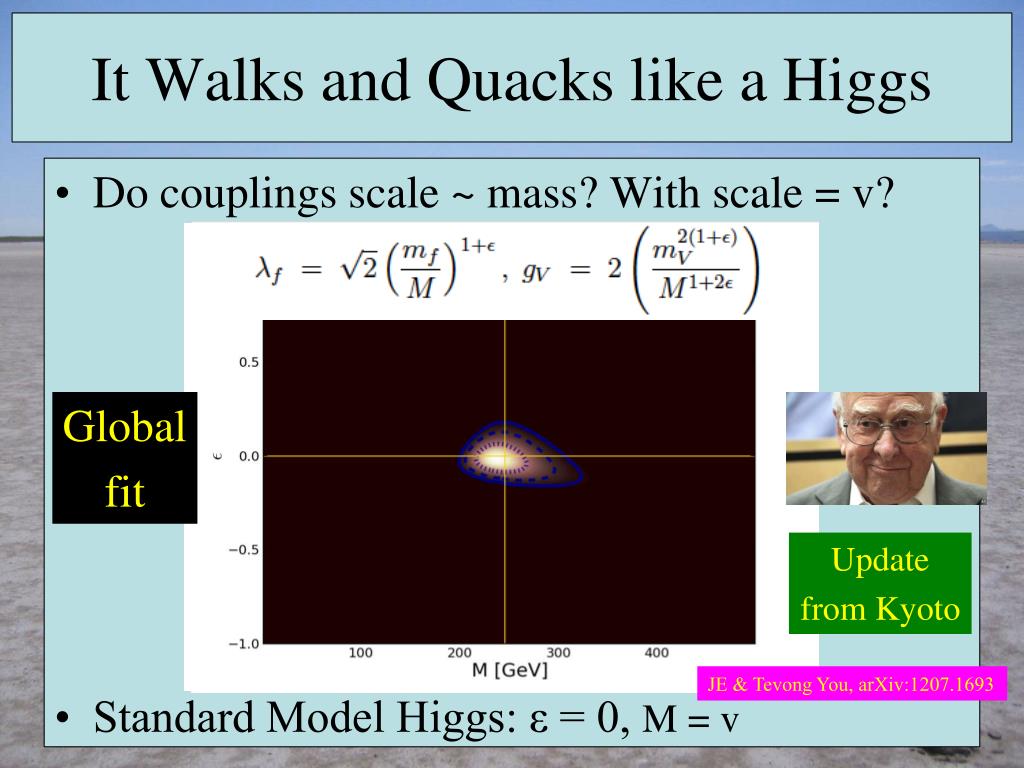 It Walks and Quacks like a Higgs

• Do couplings scale ~ mass? With scale = v?

$\lambda_f = \sqrt{2}\left(\frac{m_f}{M}\right)^{1+\epsilon}, \; g_V = 2\left(\frac{m_V^{2(1+\epsilon)}}{M^{1+2\epsilon}}\right)$

Global fit

0.5
0.0
−0.5
−1.0
$\epsilon$
100
200
300
400
M [GeV]

Update from Kyoto

JE & Tevong You, arXiv:1207.1693

• Standard Model Higgs: ε = 0, M = v